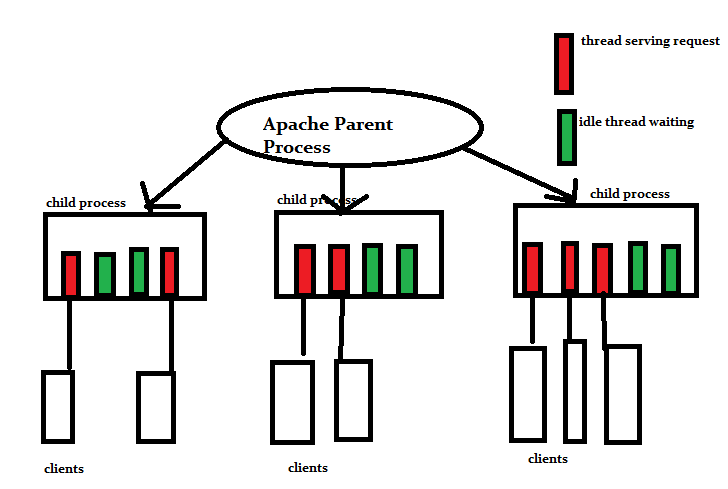 thread serving request

idle thread waiting

Apache Parent Process

child process

child process

child process

clients

clients

clients